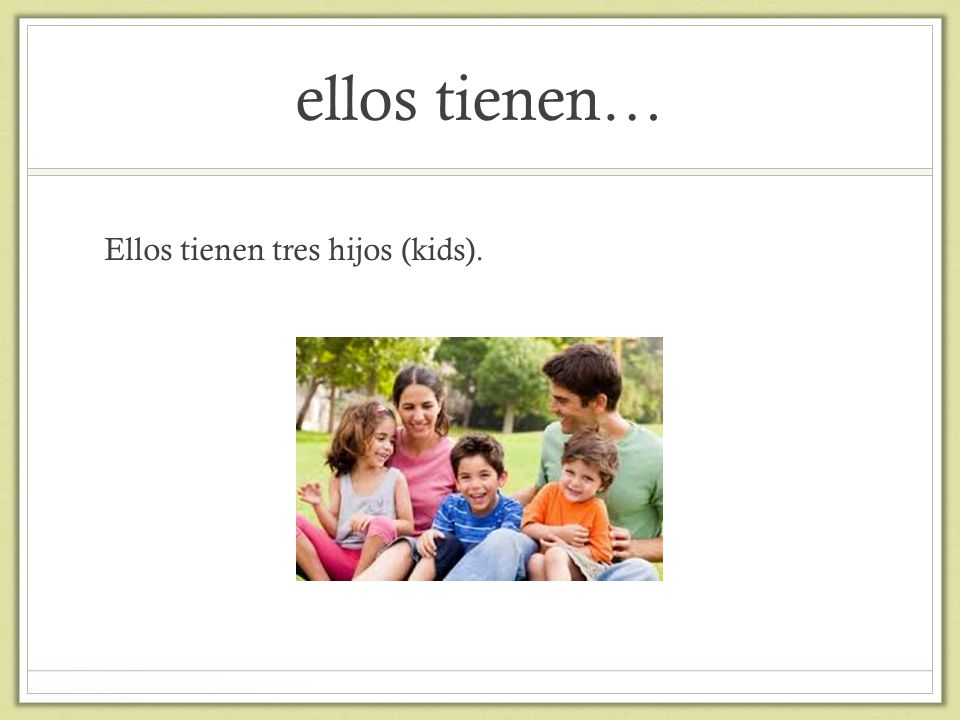 ellos tienen…

Ellos tienen tres hijos (kids).